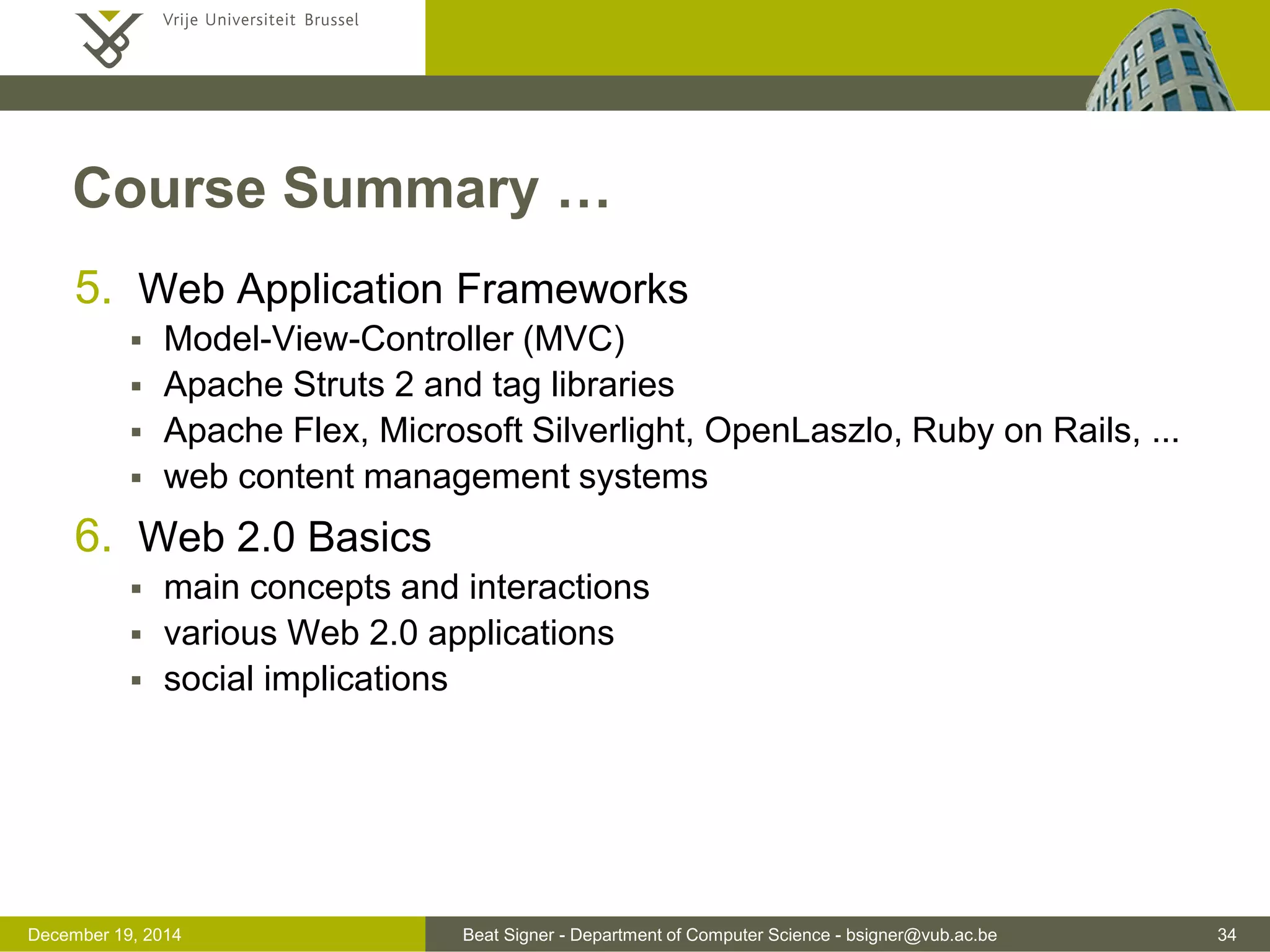 Vrije Universiteit Brussel

Course Summary …

5. Web Application Frameworks
▪ Model-View-Controller (MVC)
▪ Apache Struts 2 and tag libraries
▪ Apache Flex, Microsoft Silverlight, OpenLaszlo, Ruby on Rails, ...
▪ web content management systems

6. Web 2.0 Basics
▪ main concepts and interactions
▪ various Web 2.0 applications
▪ social implications

December 19, 2014

Beat Signer - Department of Computer Science - bsigner@vub.ac.be

34